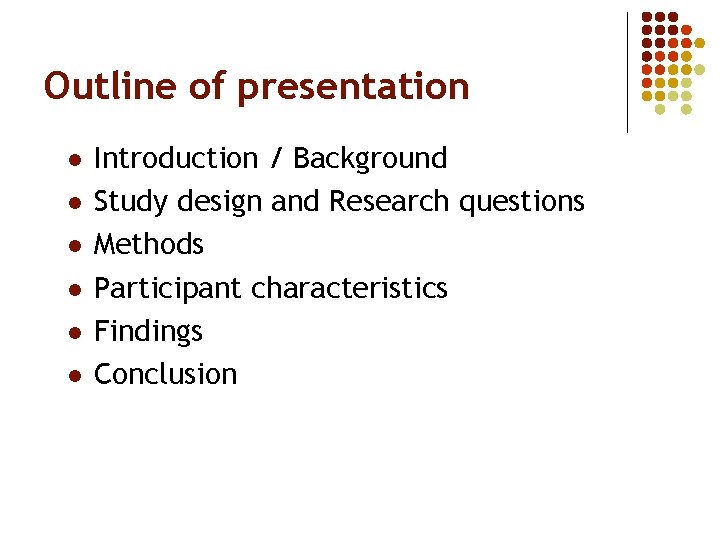 Outline of presentation

- Introduction / Background
- Study design and Research questions
- Methods
- Participant characteristics
- Findings
- Conclusion